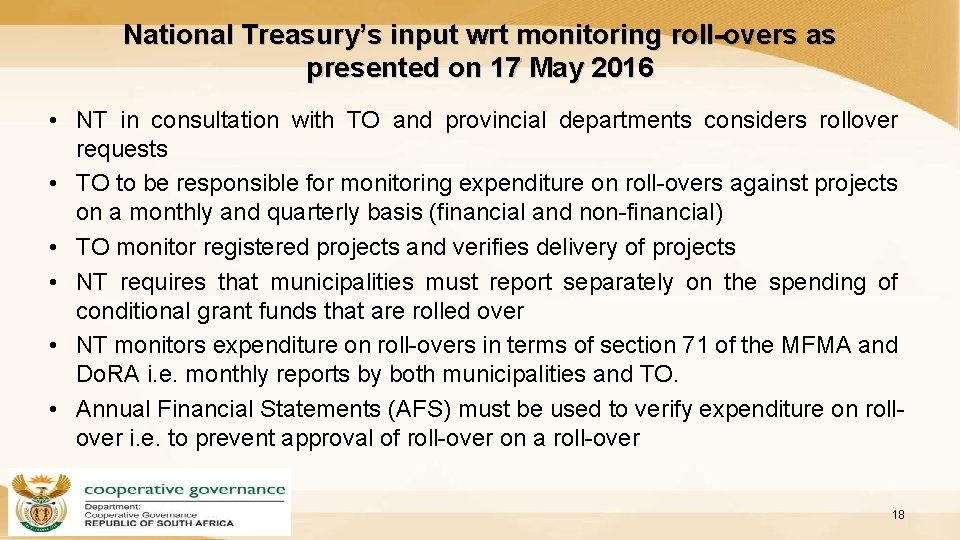 National Treasury's input wrt monitoring roll-overs as presented on 17 May 2016

• NT in consultation with TO and provincial departments considers rollover requests
• TO to be responsible for monitoring expenditure on roll-overs against projects on a monthly and quarterly basis (financial and non-financial)
• TO monitor registered projects and verifies delivery of projects
• NT requires that municipalities must report separately on the spending of conditional grant funds that are rolled over
• NT monitors expenditure on roll-overs in terms of section 71 of the MFMA and DoRA i.e. monthly reports by both municipalities and TO.
• Annual Financial Statements (AFS) must be used to verify expenditure on roll-over i.e. to prevent approval of roll-over on a roll-over

cooperative governance
Department:
Cooperative Governance
REPUBLIC OF SOUTH AFRICA

18